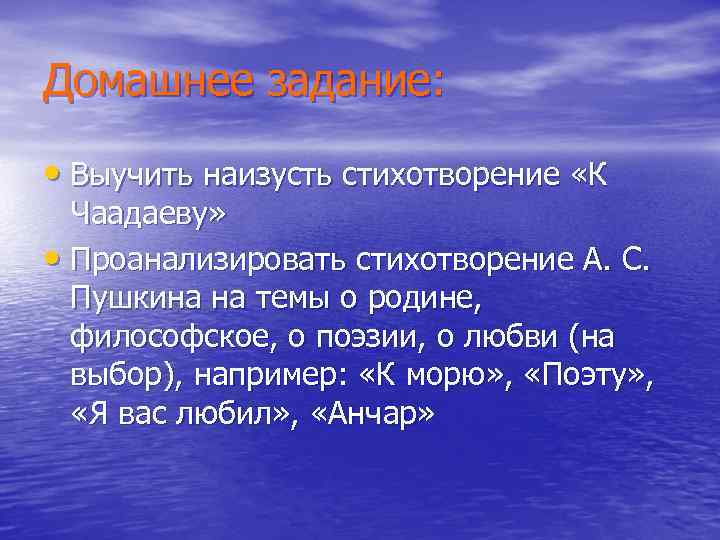 Домашнее задание:

• Выучить наизусть стихотворение «К Чаадаеву»

• Проанализировать стихотворение А. С. Пушкина на темы о родине, философское, о поэзии, о любви (на выбор), например: «К морю», «Поэту», «Я вас любил», «Анчар»